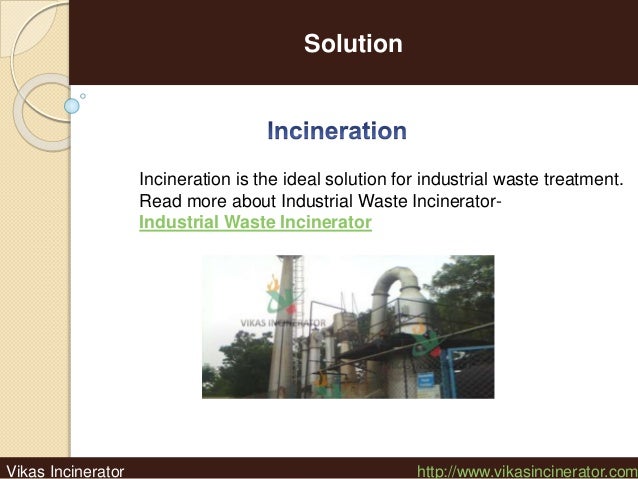 Solution

Incineration

Incineration is the ideal solution for industrial waste treatment. Read more about Industrial Waste Incinerator-
Industrial Waste Incinerator

VIKAS INCINERATOR

Vikas Incinerator
http://www.vikasincinerator.com